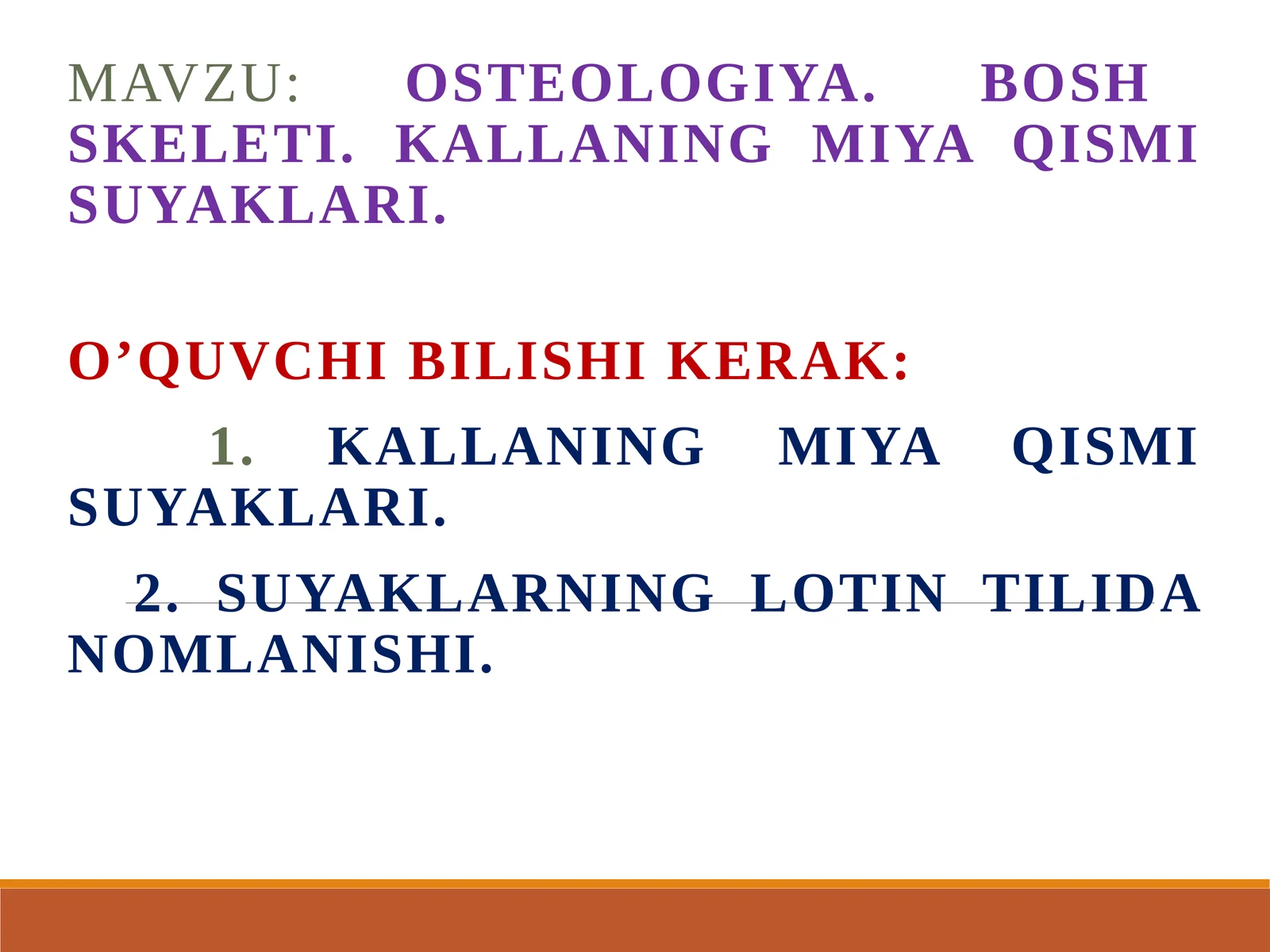 MAVZU: OSTEOLOGIYA. BOSH SKELETI. KALLANING MIYA QISMI SUYAKLARI.

O’QUVCHI BILISHI KERAK:

1. KALLANING MIYA QISMI SUYAKLARI.

2. SUYAKLARNING LOTIN TILIDA NOMLANISHI.